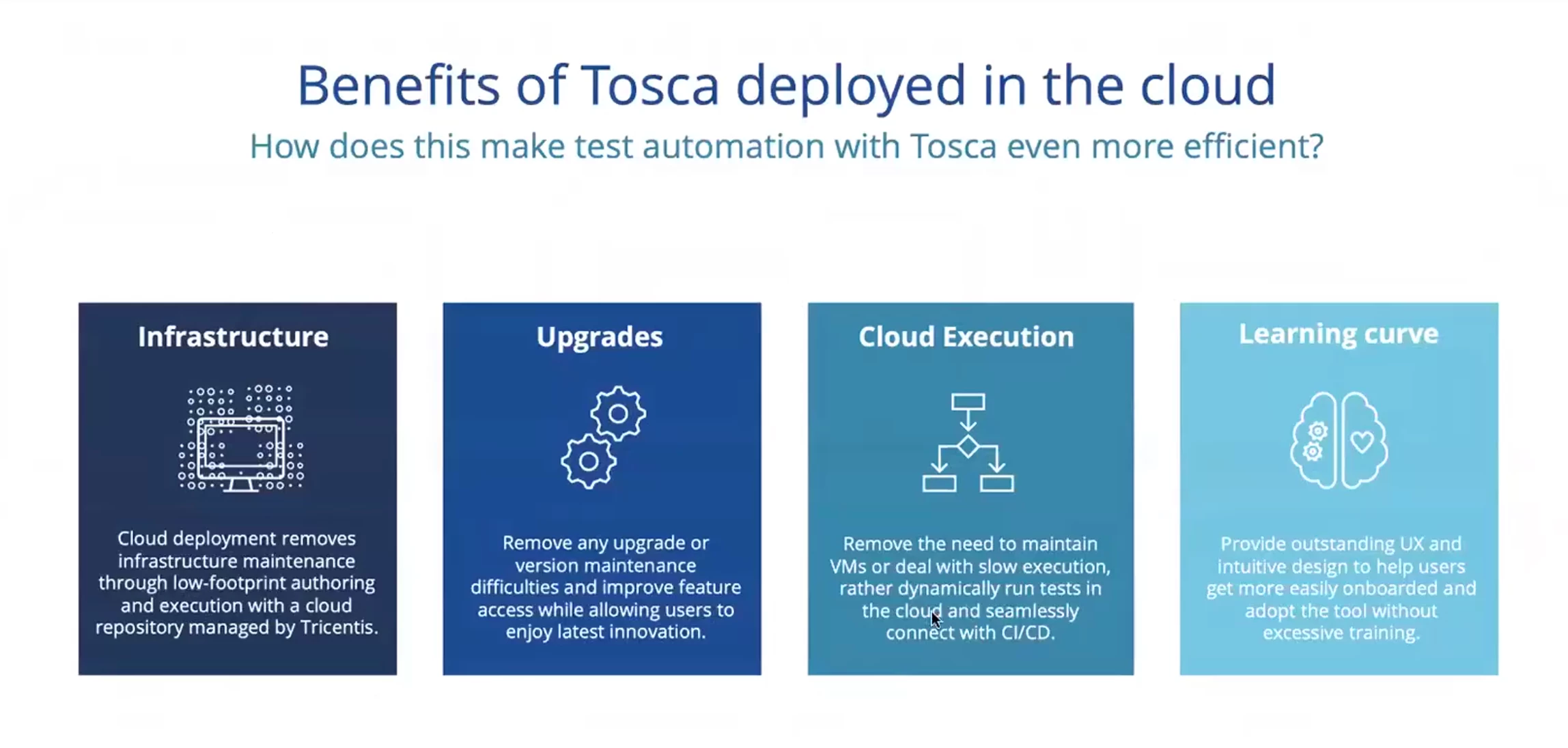 Benefits of Tosca deployed in the cloud

How does this make test automation with Tosca even more efficient?

Infrastructure

Cloud deployment removes infrastructure maintenance through low-footprint authoring and execution with a cloud repository managed by Tricentis.

Upgrades

Remove any upgrade or version maintenance difficulties and improve feature access while allowing users to enjoy latest innovation.

Cloud Execution

Remove the need to maintain VMs or deal with slow execution, rather dynamically run tests in the cloud and seamlessly connect with CI/CD.

Learning curve

Provide outstanding UX and intuitive design to help users get more easily onboarded and adopt the tool without excessive training.